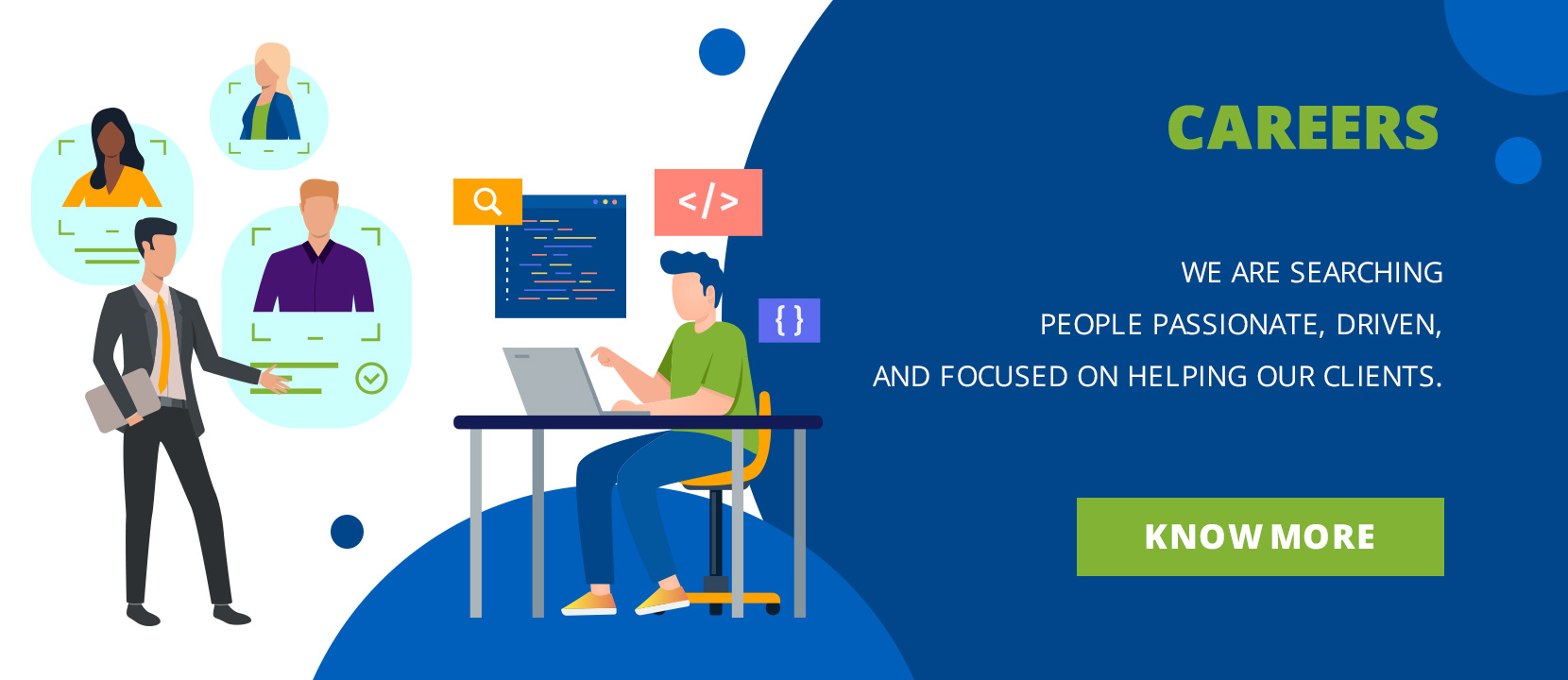 </>

{ }

CAREERS

WE ARE SEARCHING
PEOPLE PASSIONATE, DRIVEN,
AND FOCUSED ON HELPING OUR CLIENTS.

KNOW MORE